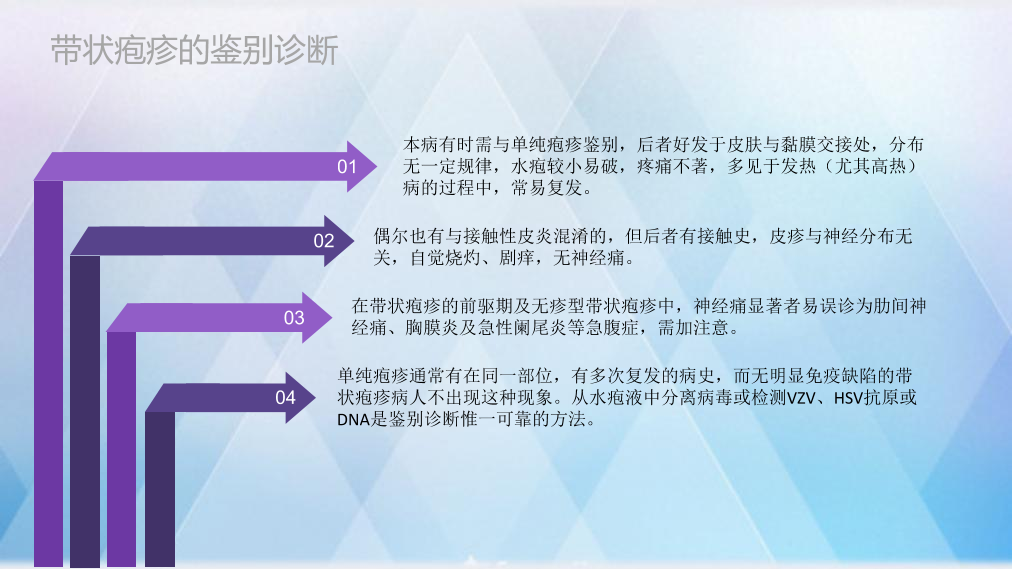 带状疱疹的鉴别诊断

01

本病有时需与单纯疱疹鉴别，后者好发于皮肤与黏膜交接处，分布无一定规律，水疱较小易破，疼痛不著，多见于发热（尤其高热）病的过程中，常易复发。

02

偶尔也有与接触性皮炎混淆的，但后者有接触史，皮疹与神经分布无关，自觉烧灼、剧痒，无神经痛。

03

在带状疱疹的前驱期及无疹型带状疱疹中，神经痛显著者易误诊为肋间神经痛、胸膜炎及急性阑尾炎等急腹症，需加注意。

04

单纯疱疹通常有在同一部位，有多次复发的病史，而无明显免疫缺陷的带状疱疹病人不出现这种现象。从水疱液中分离病毒或检测VZV、HSV抗原或DNA是鉴别诊断惟一可靠的方法。